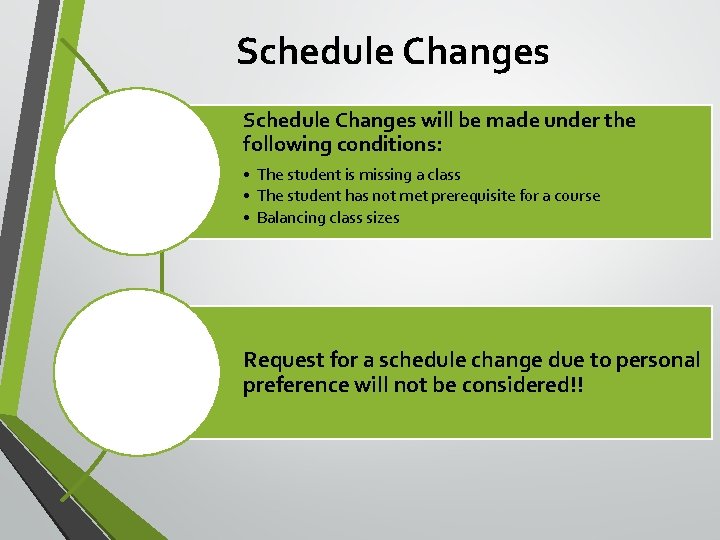 Schedule Changes

Schedule Changes will be made under the following conditions:

• The student is missing a class
• The student has not met prerequisite for a course
• Balancing class sizes

Request for a schedule change due to personal preference will not be considered!!